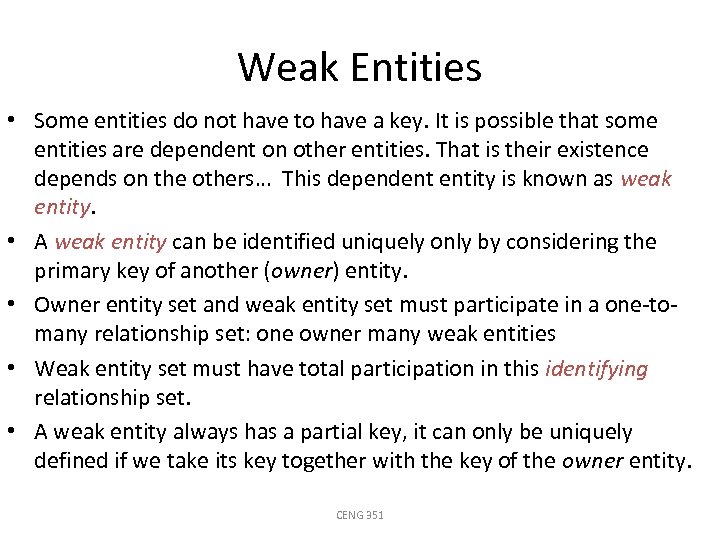 Weak Entities

• Some entities do not have to have a key. It is possible that some entities are dependent on other entities. That is their existence depends on the others… This dependent entity is known as weak entity.

• A weak entity can be identified uniquely only by considering the primary key of another (owner) entity.

• Owner entity set and weak entity set must participate in a one-to-many relationship set: one owner many weak entities

• Weak entity set must have total participation in this identifying relationship set.

• A weak entity always has a partial key, it can only be uniquely defined if we take its key together with the key of the owner entity.

CENG 351